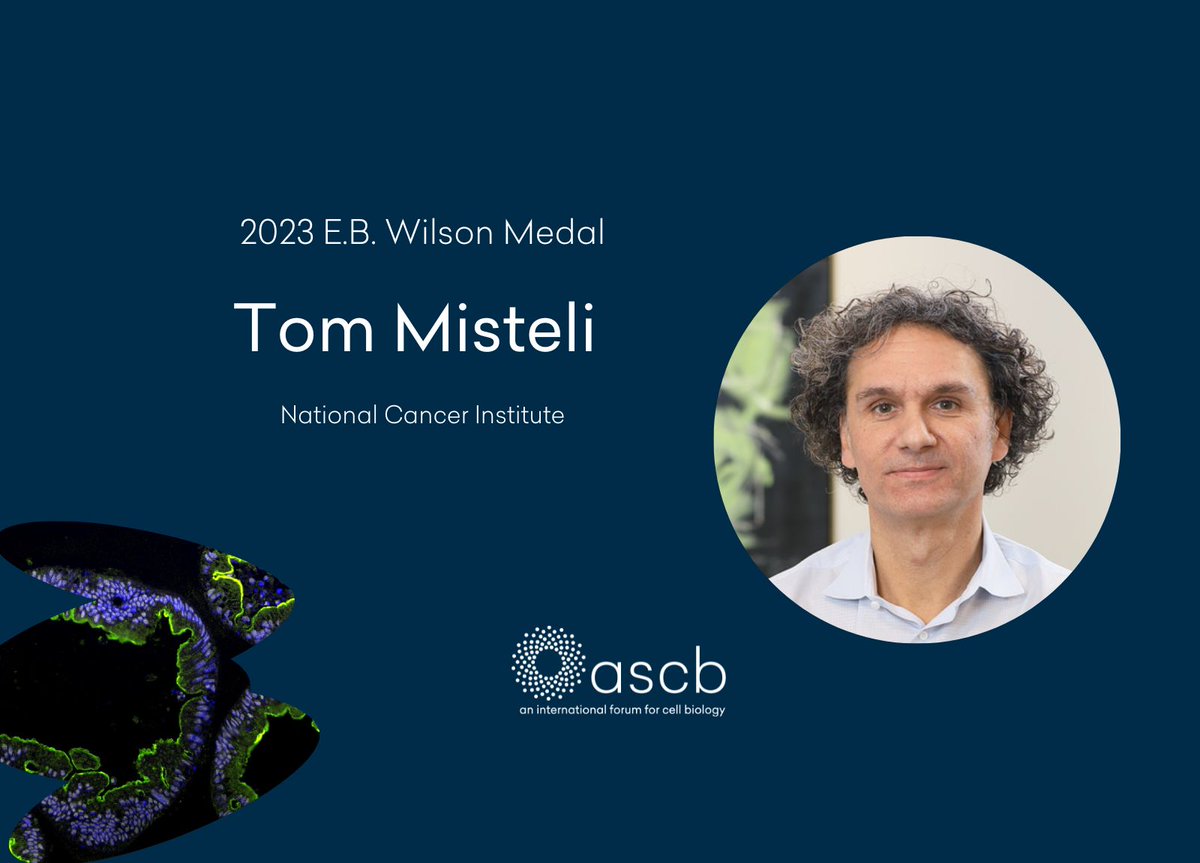 2023 E.B. Wilson Medal

Tom Misteli

National Cancer Institute

ascb
an international forum for cell biology